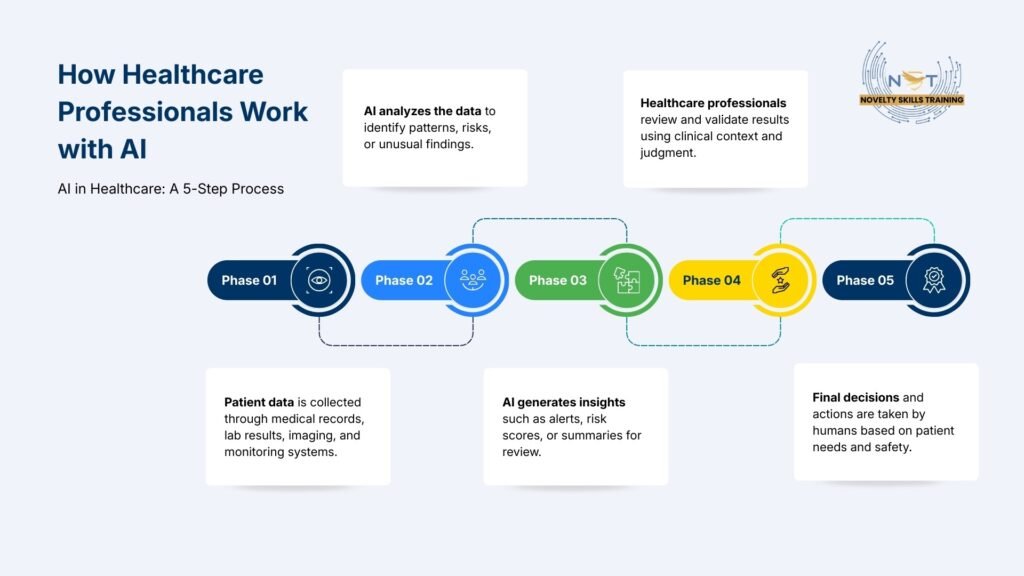 How Healthcare Professionals Work with AI

AI in Healthcare: A 5-Step Process

NST
NOVELTY SKILLS TRAINING

AI analyzes the data to identify patterns, risks, or unusual findings.

Healthcare professionals review and validate results using clinical context and judgment.

Phase 01

Phase 02

Phase 03

Phase 04

Phase 05

Patient data is collected through medical records, lab results, imaging, and monitoring systems.

AI generates insights such as alerts, risk scores, or summaries for review.

Final decisions and actions are taken by humans based on patient needs and safety.